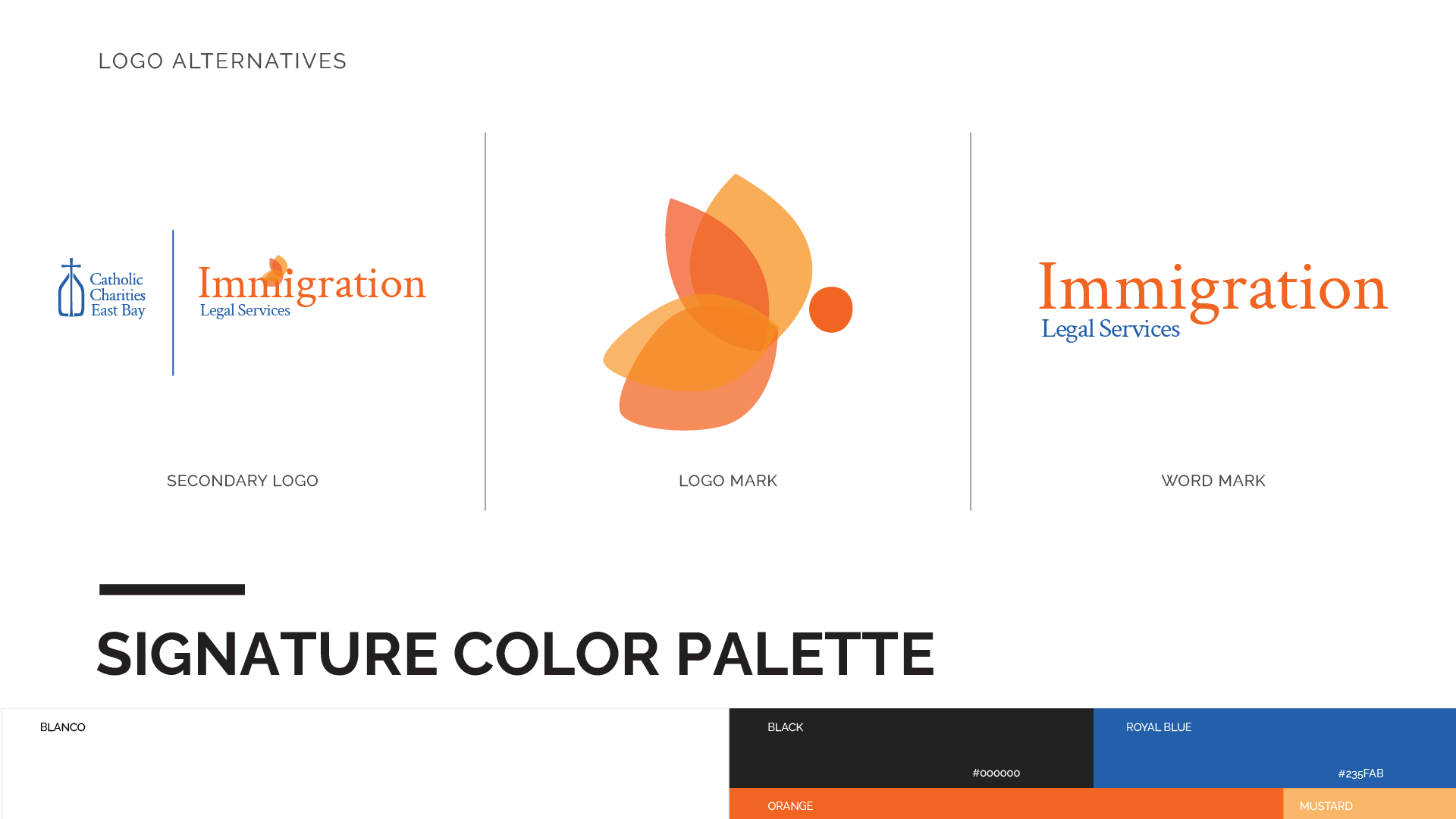 LOGO ALTERNATIVES

Catholic Charities East Bay

Immigration
Legal Services

SECONDARY LOGO

LOGO MARK

Immigration
Legal Services

WORD MARK

SIGNATURE COLOR PALETTE

BLANCO

BLACK

#000000

ROYAL BLUE

#235FAB

ORANGE

MUSTARD